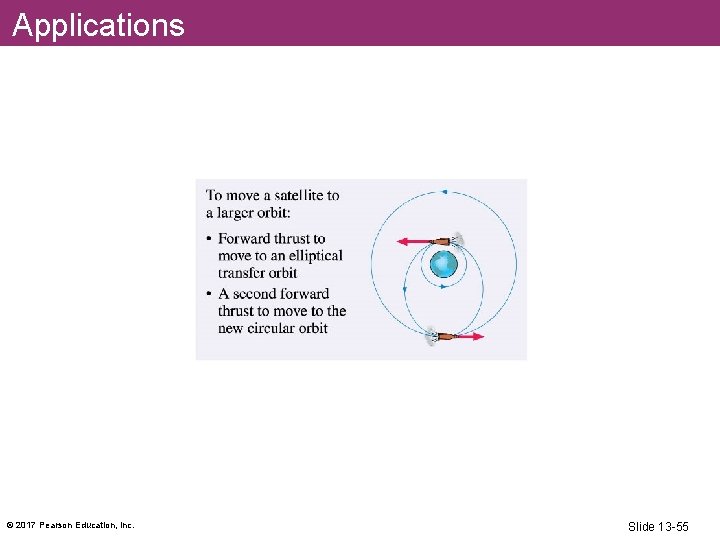 Applications

To move a satellite to a larger orbit:

• Forward thrust to move to an elliptical transfer orbit

• A second forward thrust to move to the new circular orbit

© 2017 Pearson Education, Inc.

Slide 13-55